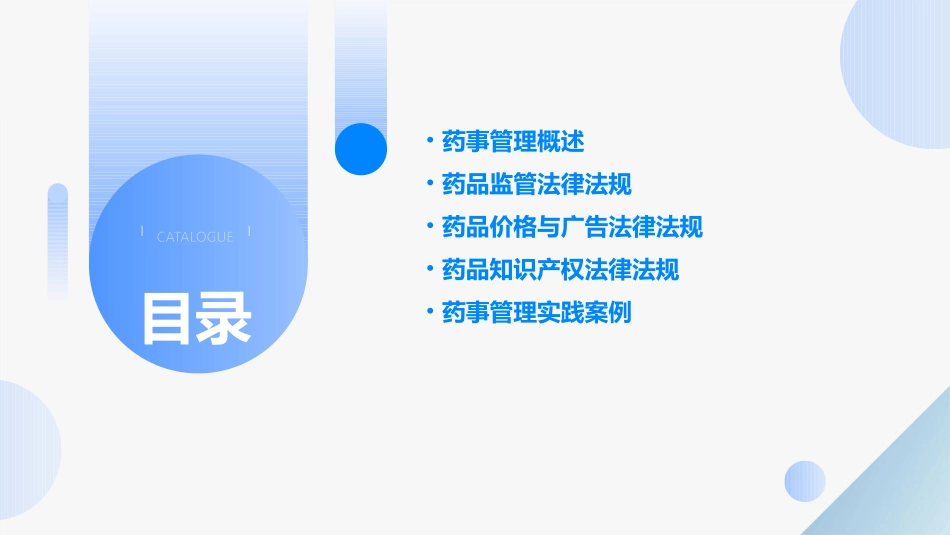 CATALOGUE

目录

• 药事管理概述
• 药品监管法律法规
• 药品价格与广告法律法规
• 药品知识产权法律法规
• 药事管理实践案例